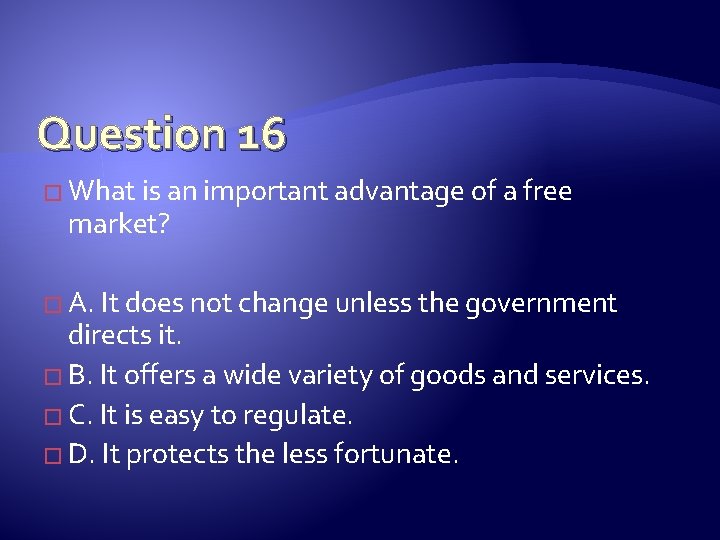 Question 16

What is an important advantage of a free market?

A. It does not change unless the government directs it.

B. It offers a wide variety of goods and services.

C. It is easy to regulate.

D. It protects the less fortunate.